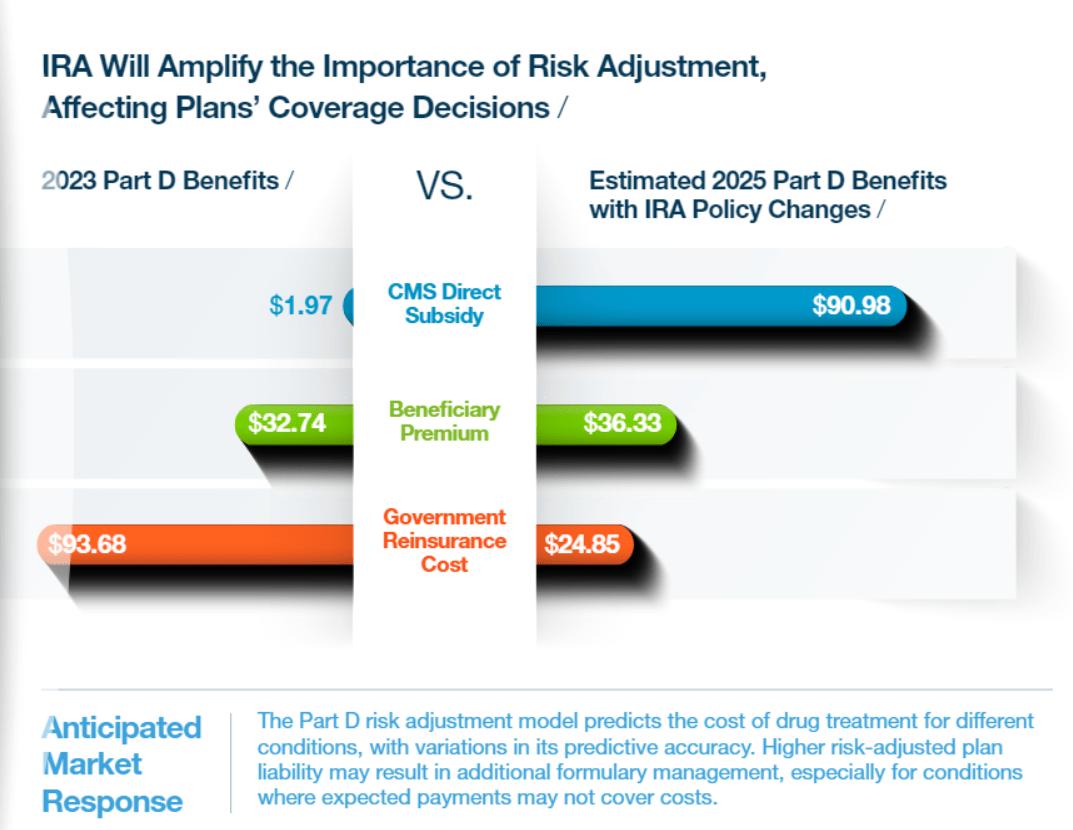 IRA Will Amplify the Importance of Risk Adjustment, Affecting Plans' Coverage Decisions /

2023 Part D Benefits /

VS.

Estimated 2025 Part D Benefits with IRA Policy Changes /

$1.97

CMS Direct Subsidy

$90.98

$32.74

Beneficiary Premium

$36.33

$93.68

Government Reinsurance Cost

$24.85

Anticipated Market Response

The Part D risk adjustment model predicts the cost of drug treatment for different conditions, with variations in its predictive accuracy. Higher risk-adjusted plan liability may result in additional formulary management, especially for conditions where expected payments may not cover costs.